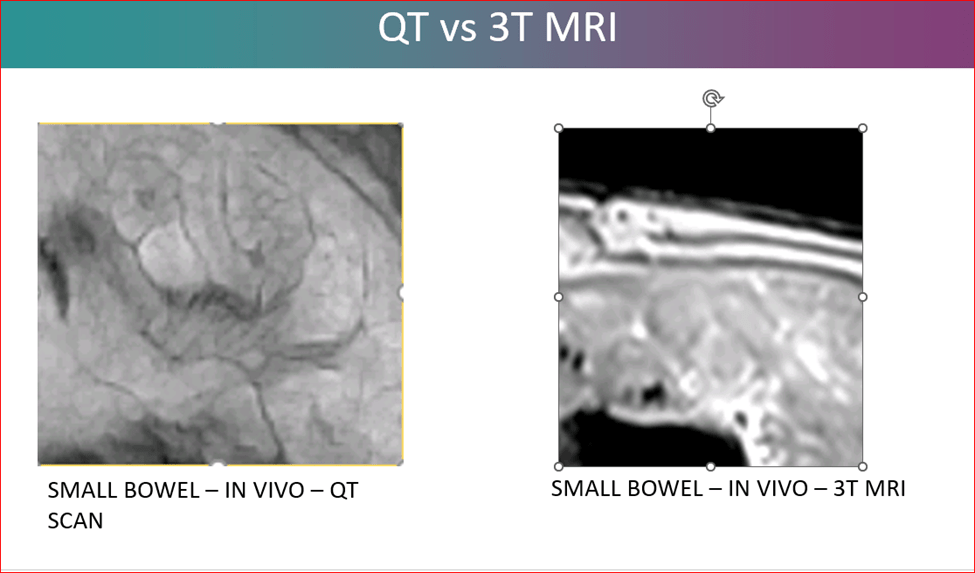 QT vs 3T MRI

SMALL BOWEL – IN VIVO – QT SCAN

SMALL BOWEL – IN VIVO – 3T MRI